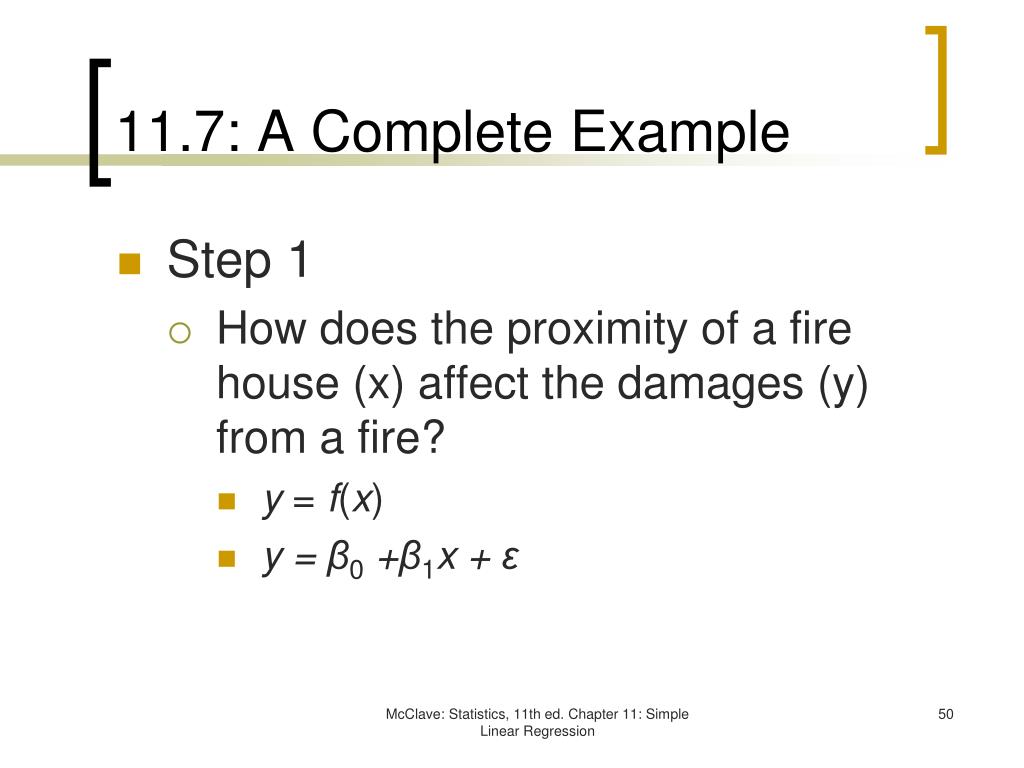 11.7: A Complete Example

Step 1

How does the proximity of a fire house (x) affect the damages (y) from a fire?

$y = f(x)$

$y = \beta_0 + \beta_1 x + \varepsilon$

McClave: Statistics, 11th ed. Chapter 11: Simple Linear Regression

50